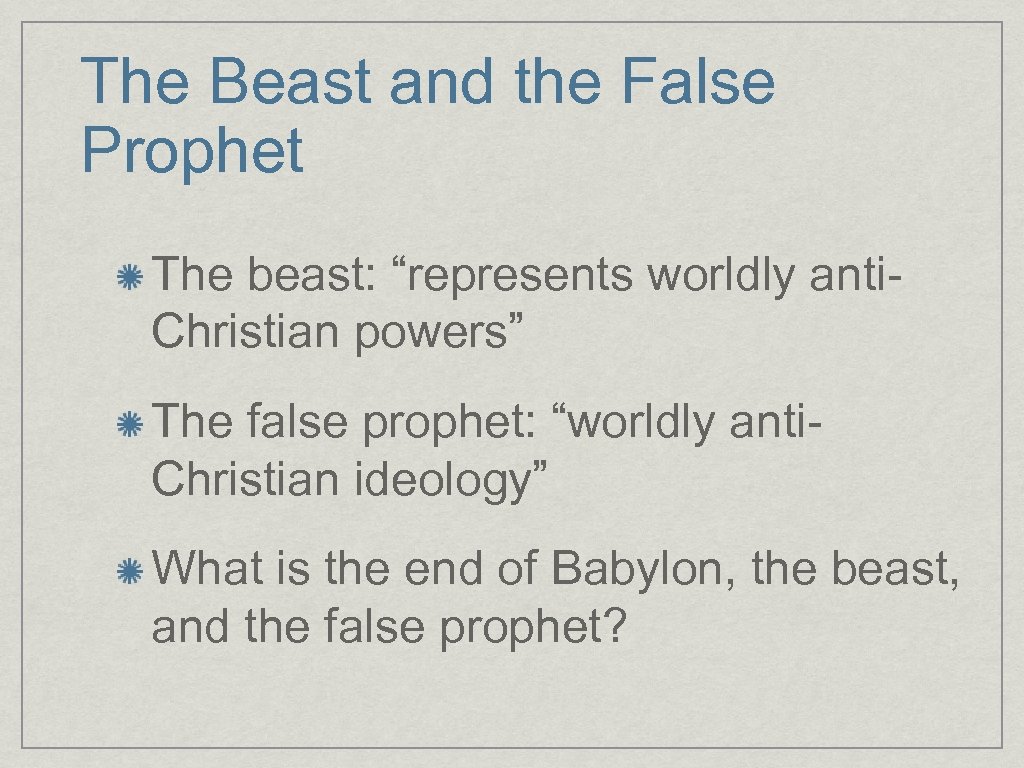 The Beast and the False Prophet

The beast: “represents worldly anti-Christian powers”

The false prophet: “worldly anti-Christian ideology”

What is the end of Babylon, the beast, and the false prophet?